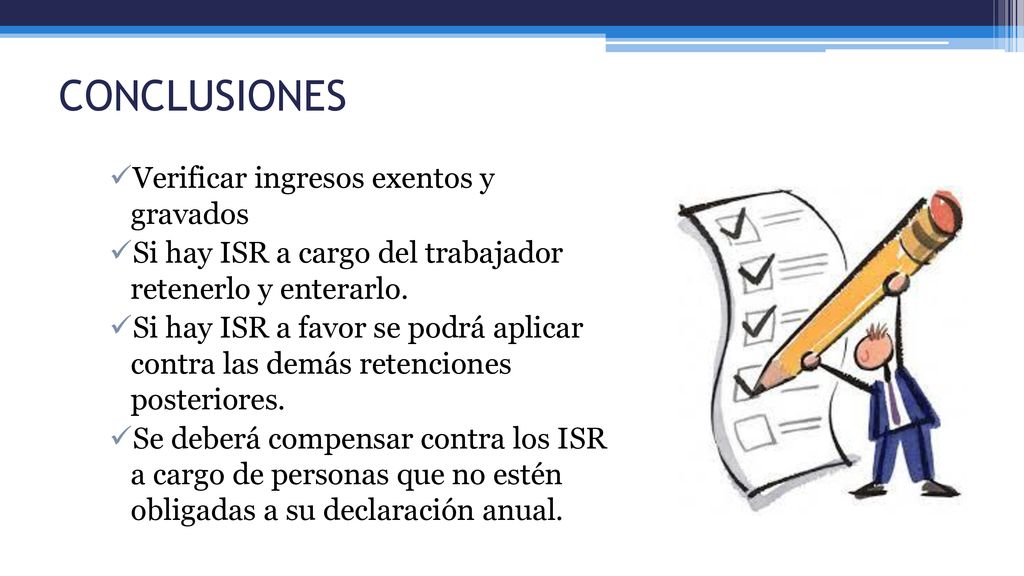 CONCLUSIONES

✓Verificar ingresos exentos y gravados

✓Si hay ISR a cargo del trabajador retenerlo y enterarlo.

✓Si hay ISR a favor se podrá aplicar contra las demás retenciones posteriores.

✓Se deberá compensar contra los ISR a cargo de personas que no estén obligadas a su declaración anual.